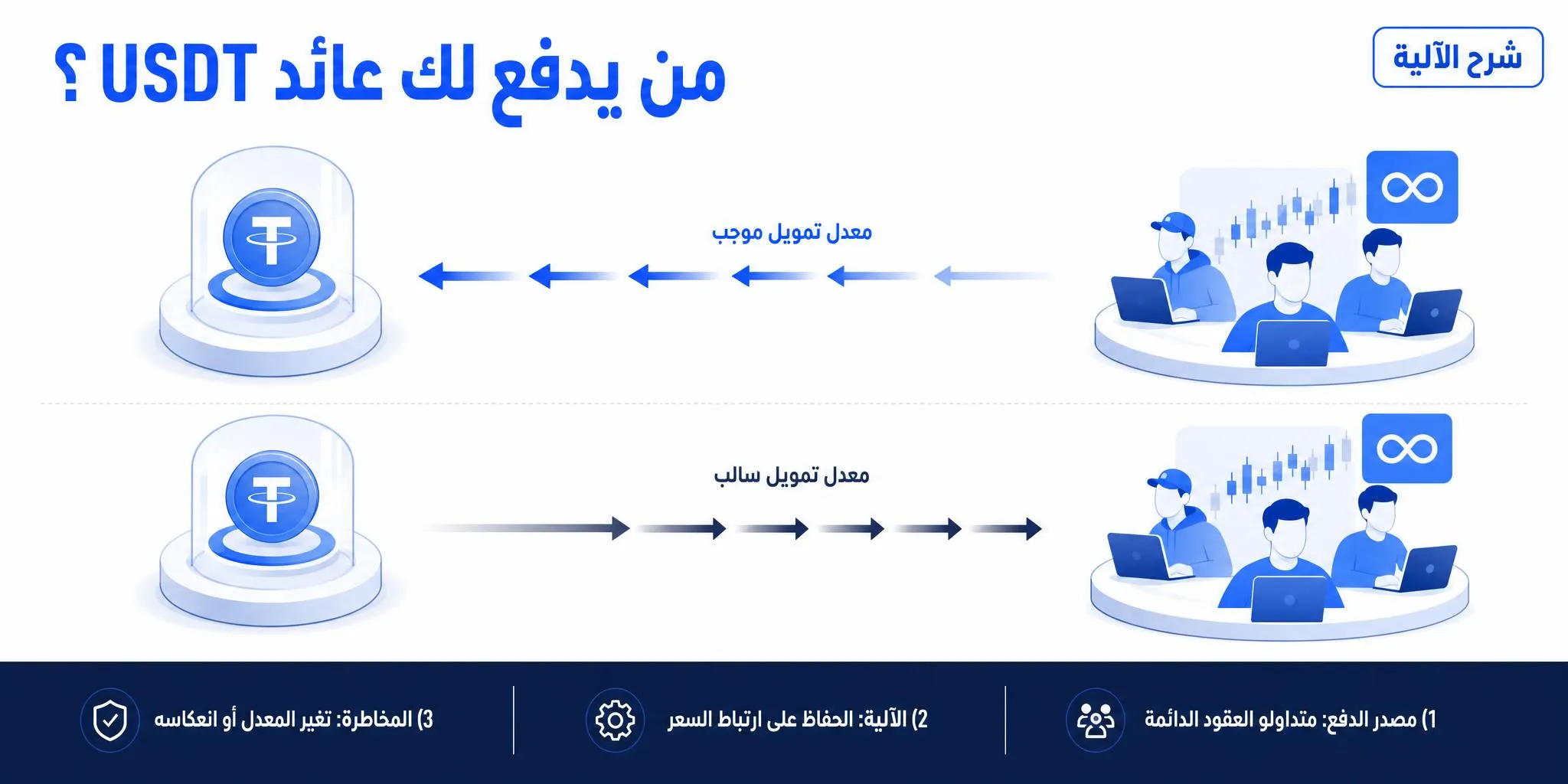 شرح الآلية

من يدفع لك عائد USDT ؟

معدل تمويل موجب

معدل تمويل سالب

1) مصدر الدفع: متداولو العقود الدائمة

2) الآلية: الحفاظ على ارتباط السعر

3) المخاطرة: تغير المعدل أو انعكاسه